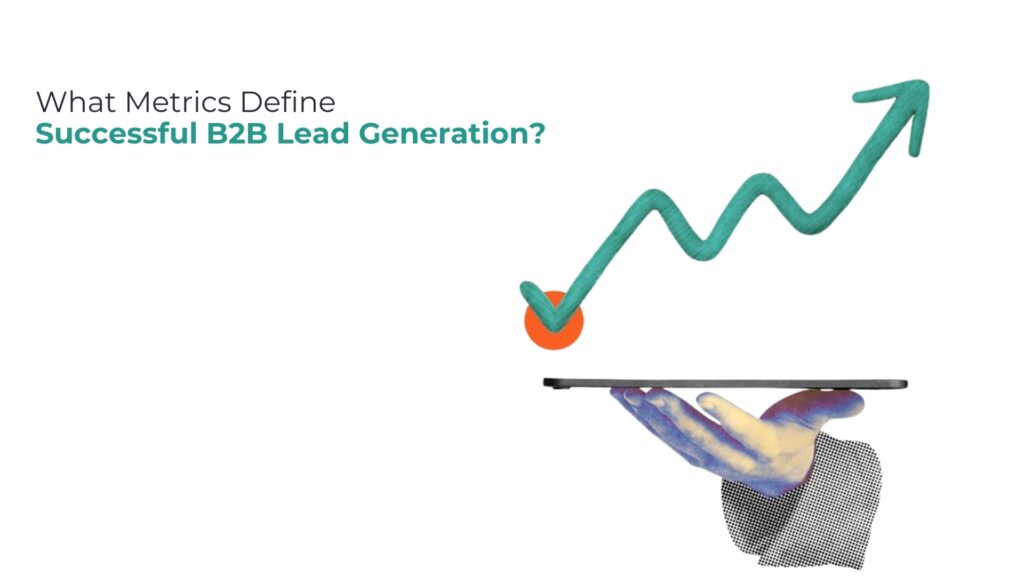 What Metrics Define
Successful B2B Lead Generation?